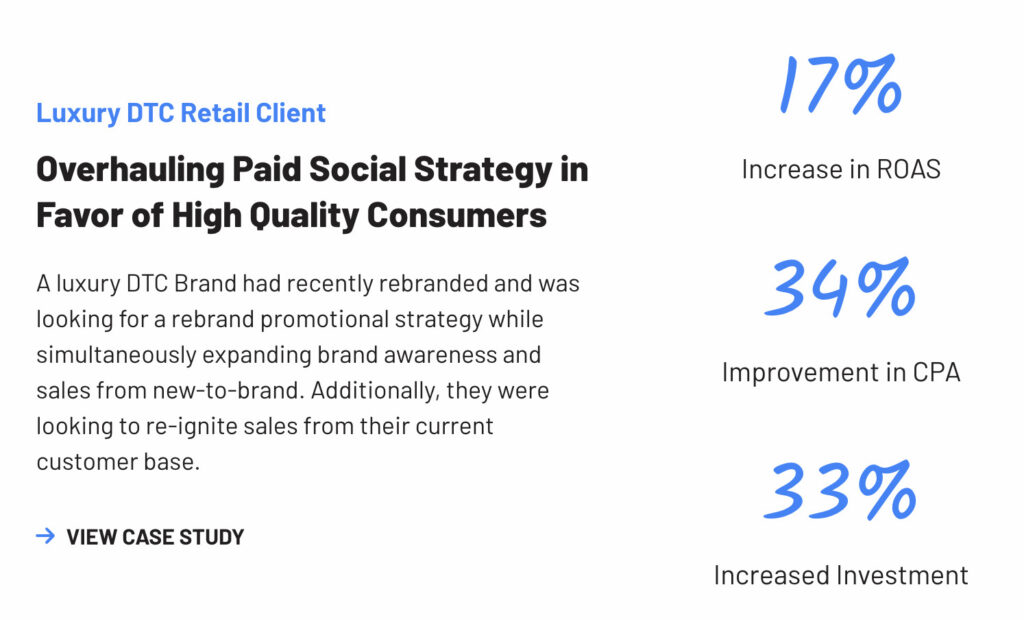 Luxury DTC Retail Client

Overhauling Paid Social Strategy in Favor of High Quality Consumers

A luxury DTC Brand had recently rebranded and was looking for a rebrand promotional strategy while simultaneously expanding brand awareness and sales from new-to-brand. Additionally, they were looking to re-ignite sales from their current customer base.

→ VIEW CASE STUDY

17%

Increase in ROAS

34%

Improvement in CPA

33%

Increased Investment